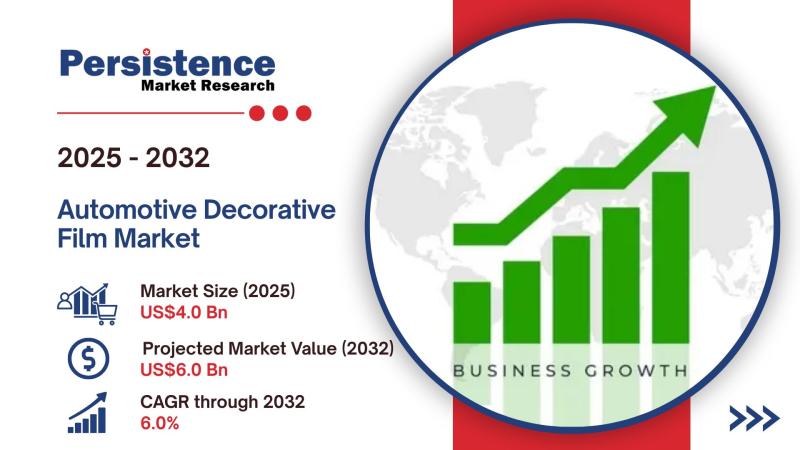 Persistence
Market Research

2025 - 2032

Automotive Decorative Film Market

Market Size (2025)
US$4.0 Bn

Projected Market Value (2032)
US$6.0 Bn

CAGR through 2032
6.0%

BUSINESS GROWTH